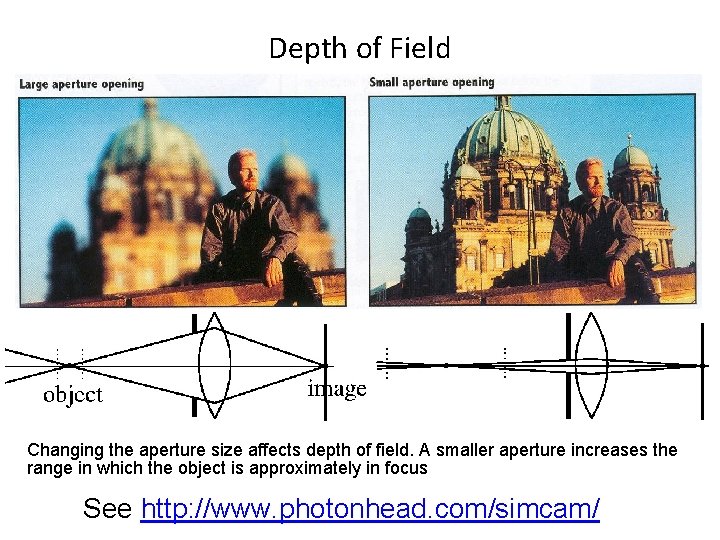 Depth of Field

Large aperture opening

Small aperture opening

object

image

Changing the aperture size affects depth of field. A smaller aperture increases the range in which the object is approximately in focus

See http://www.photonhead.com/simcam/